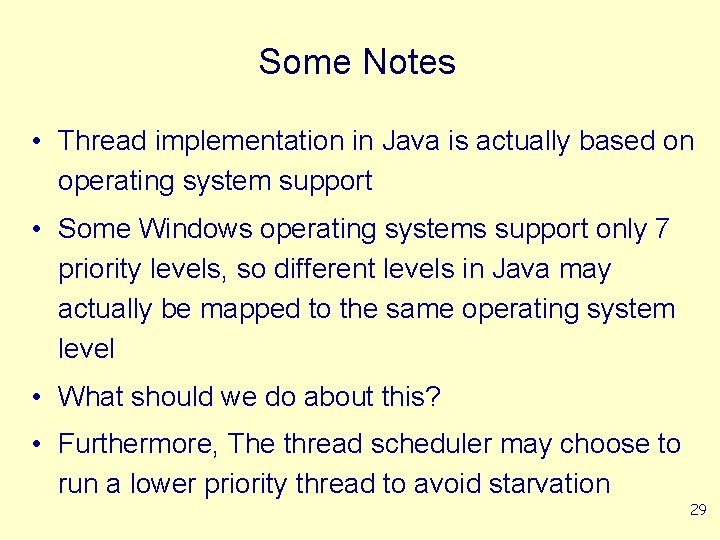 Some Notes

• Thread implementation in Java is actually based on operating system support

• Some Windows operating systems support only 7 priority levels, so different levels in Java may actually be mapped to the same operating system level

• What should we do about this?

• Furthermore, The thread scheduler may choose to run a lower priority thread to avoid starvation

29